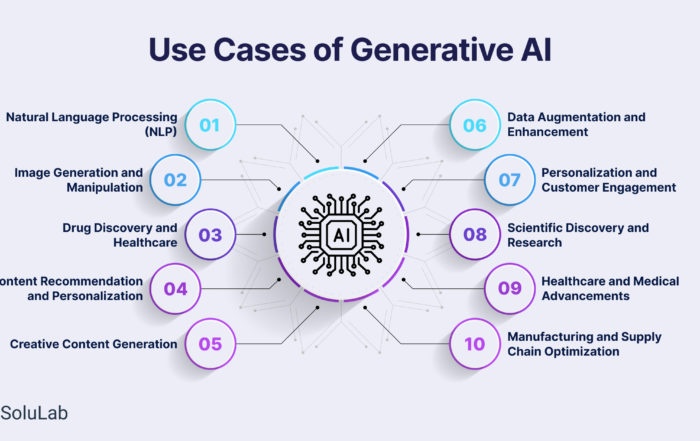 Use Cases of Generative AI

Natural Language Processing (NLP)
01

Image Generation and Manipulation
02

Drug Discovery and Healthcare
03

ontent Recommendation and Personalization
04

Creative Content Generation
05

AI

06
Data Augmentation and Enhancement

07
Personalization and Customer Engagement

08
Scientific Discovery and Research

09
Healthcare and Medical Advancements

10
Manufacturing and Supply Chain Optimization

SoluLab